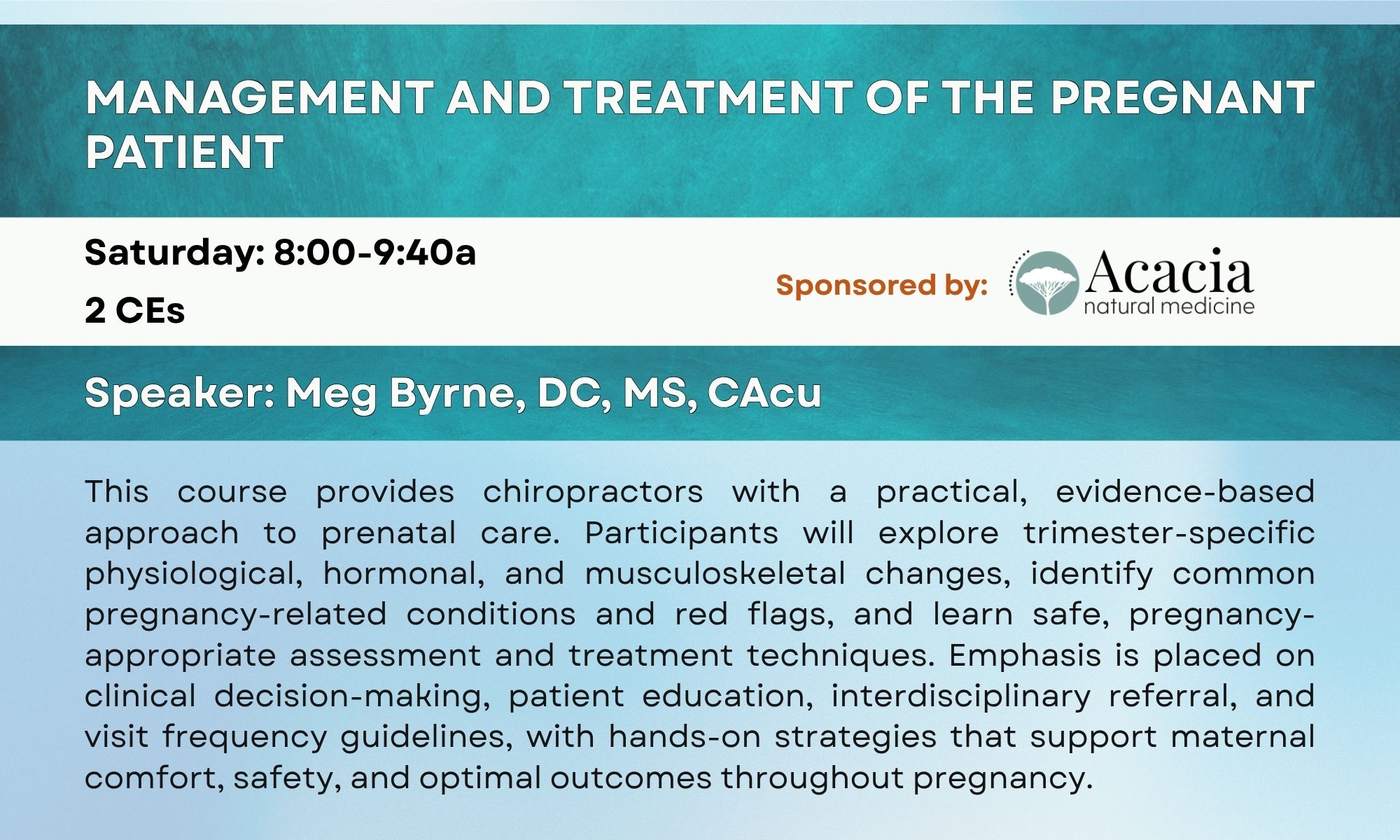 MANAGEMENT AND TREATMENT OF THE PREGNANT PATIENT

Saturday: 8:00-9:40a

2 CEs

Sponsored by:

Acacia
natural medicine

Speaker: Meg Byrne, DC, MS, CAcu

This course provides chiropractors with a practical, evidence-based approach to prenatal care. Participants will explore trimester-specific physiological, hormonal, and musculoskeletal changes, identify common pregnancy-related conditions and red flags, and learn safe, pregnancy-appropriate assessment and treatment techniques. Emphasis is placed on clinical decision-making, patient education, interdisciplinary referral, and visit frequency guidelines, with hands-on strategies that support maternal comfort, safety, and optimal outcomes throughout pregnancy.